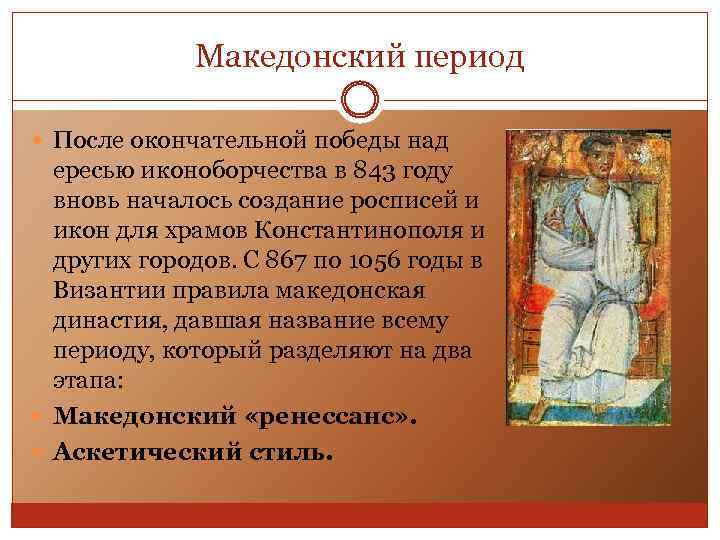 Македонский период

После окончательной победы над ересью иконоборчества в 843 году вновь началось создание росписей и икон для храмов Константинополя и других городов. С 867 по 1056 годы в Византии правила македонская династия, давшая название всему периоду, который разделяют на два этапа:

Македонский «ренессанс».

Аскетический стиль.